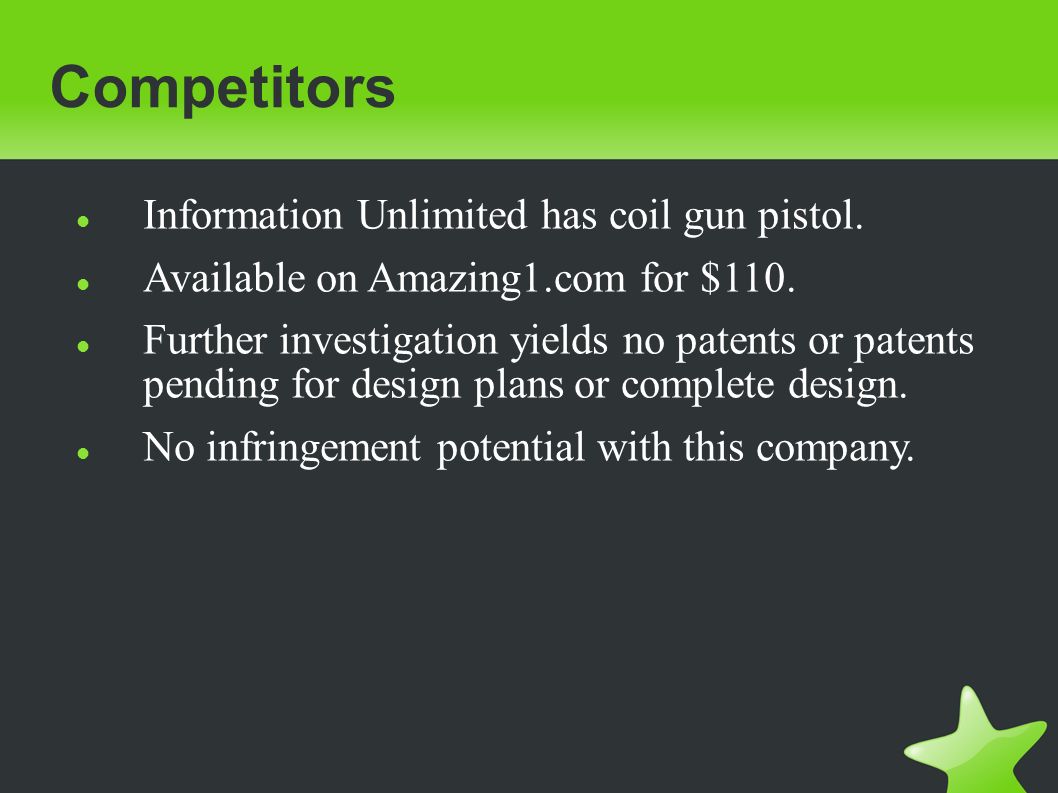 Competitors

- Information Unlimited has coil gun pistol.
- Available on Amazing1.com for \$110.
- Further investigation yields no patents or patents pending for design plans or complete design.
- No infringement potential with this company.